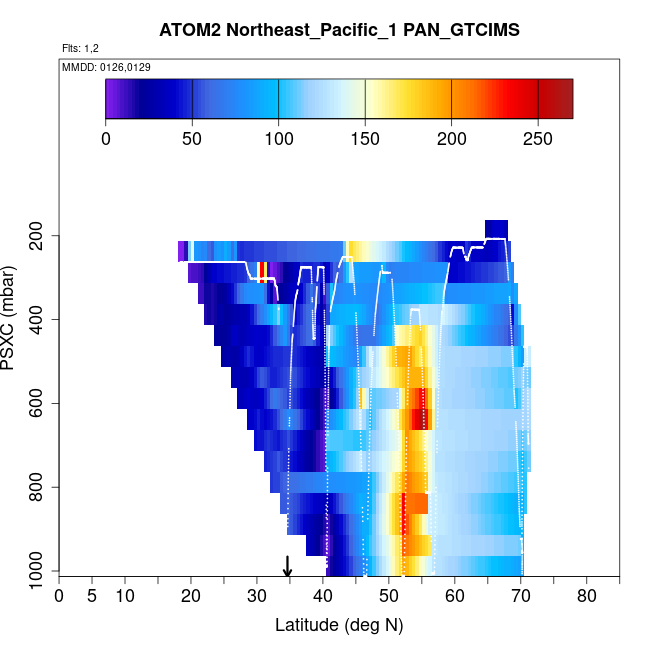 ATOM2 Northeast_Pacific_1 PAN_GTCIMS

Flts: 1,2

MMDD: 0126,0129

0 50 100 150 200 250

PSXC (mbar)

200
400
600
800
1000

0 5 10 20 30 40 50 60 70 80

Latitude (deg N)